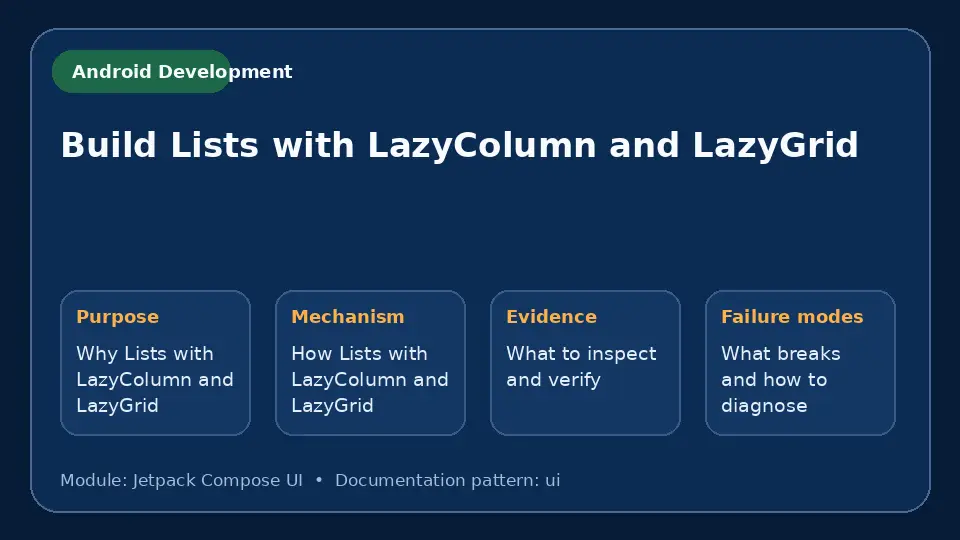 Android Development

Build Lists with LazyColumn and LazyGrid

Purpose

Why Lists with LazyColumn and LazyGrid

Mechanism

How Lists with LazyColumn and LazyGrid

Evidence

What to inspect and verify

Failure modes

What breaks and how to diagnose

Module: Jetpack Compose UI • Documentation pattern: ui